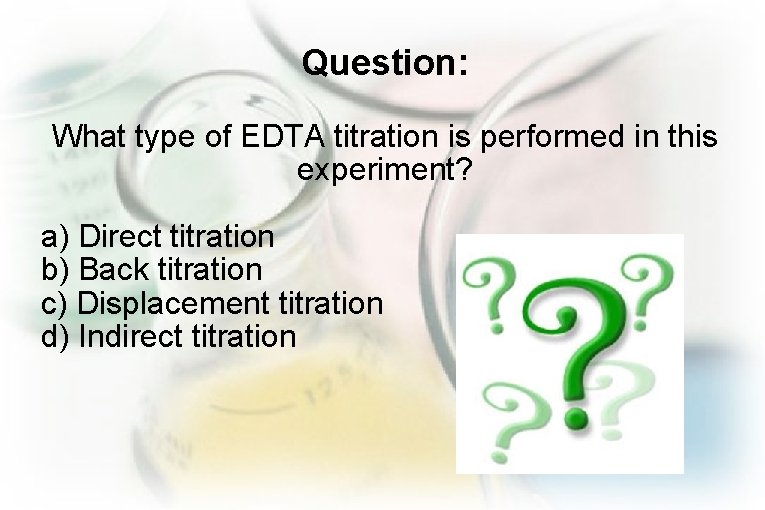 Question:

What type of EDTA titration is performed in this experiment?

a) Direct titration
b) Back titration
c) Displacement titration
d) Indirect titration